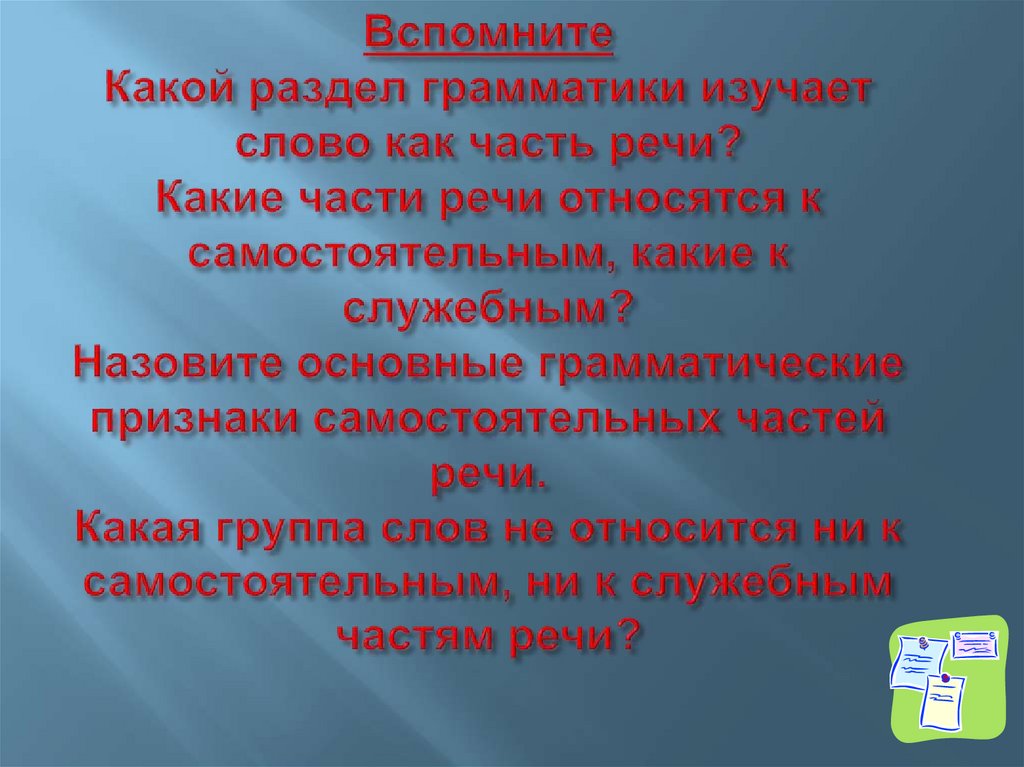 Вспомните
Какой раздел грамматики изучает слово как часть речи?
Какие части речи относятся к самостоятельным, какие к служебным?
Назовите основные грамматические признаки самостоятельных частей речи.
Какая группа слов не относится ни к самостоятельным, ни к служебным частям речи?